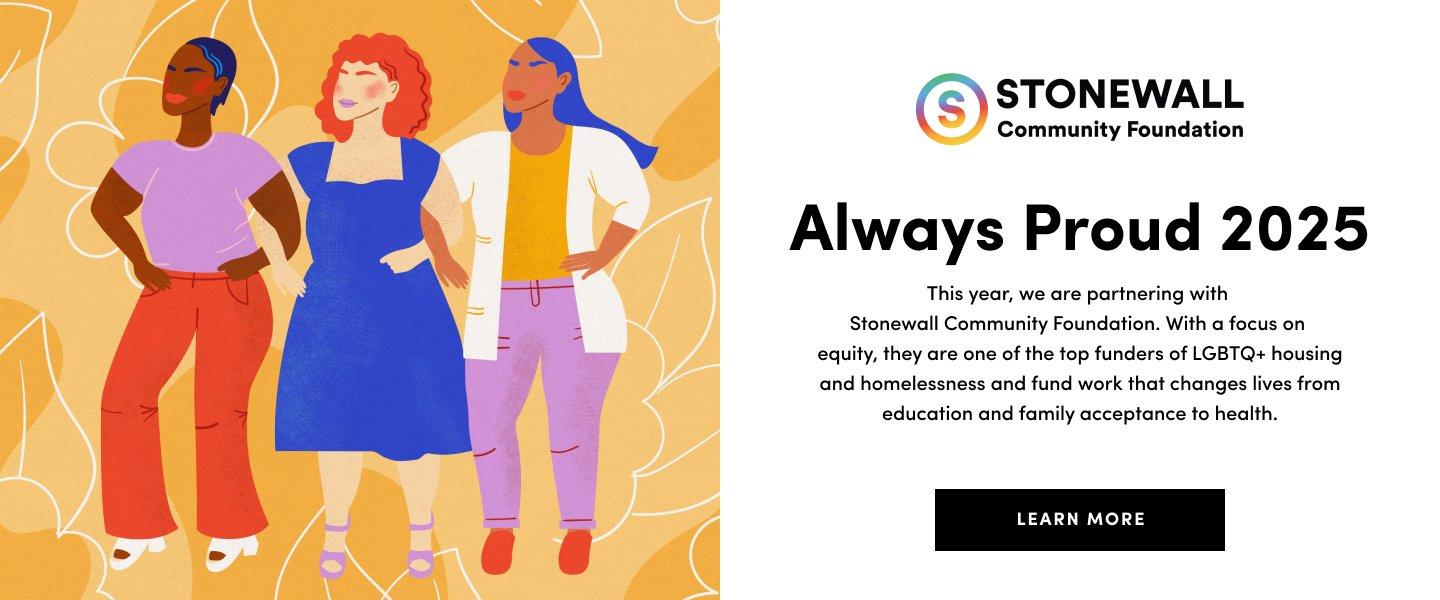 S STONEWALL
Community Foundation

Always Proud 2025

This year, we are partnering with Stonewall Community Foundation. With a focus on equity, they are one of the top funders of LGBTQ+ housing and homelessness and fund work that changes lives from education and family acceptance to health.

LEARN MORE